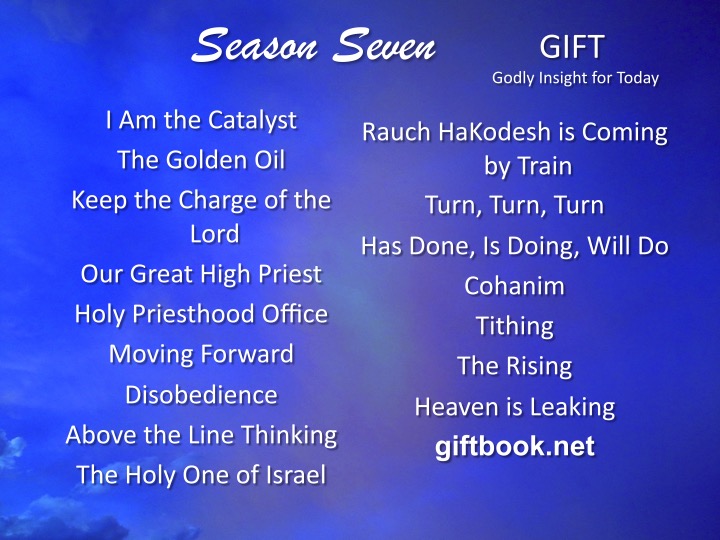 Season Seven

GIFT
Godly Insight for Today

I Am the Catalyst
The Golden Oil
Keep the Charge of the Lord
Our Great High Priest
Holy Priesthood Office
Moving Forward
Disobedience
Above the Line Thinking
The Holy One of Israel

Rauch HaKodesh is Coming by Train
Turn, Turn, Turn
Has Done, Is Doing, Will Do
Cohanim
Tithing
The Rising
Heaven is Leaking
giftbook.net